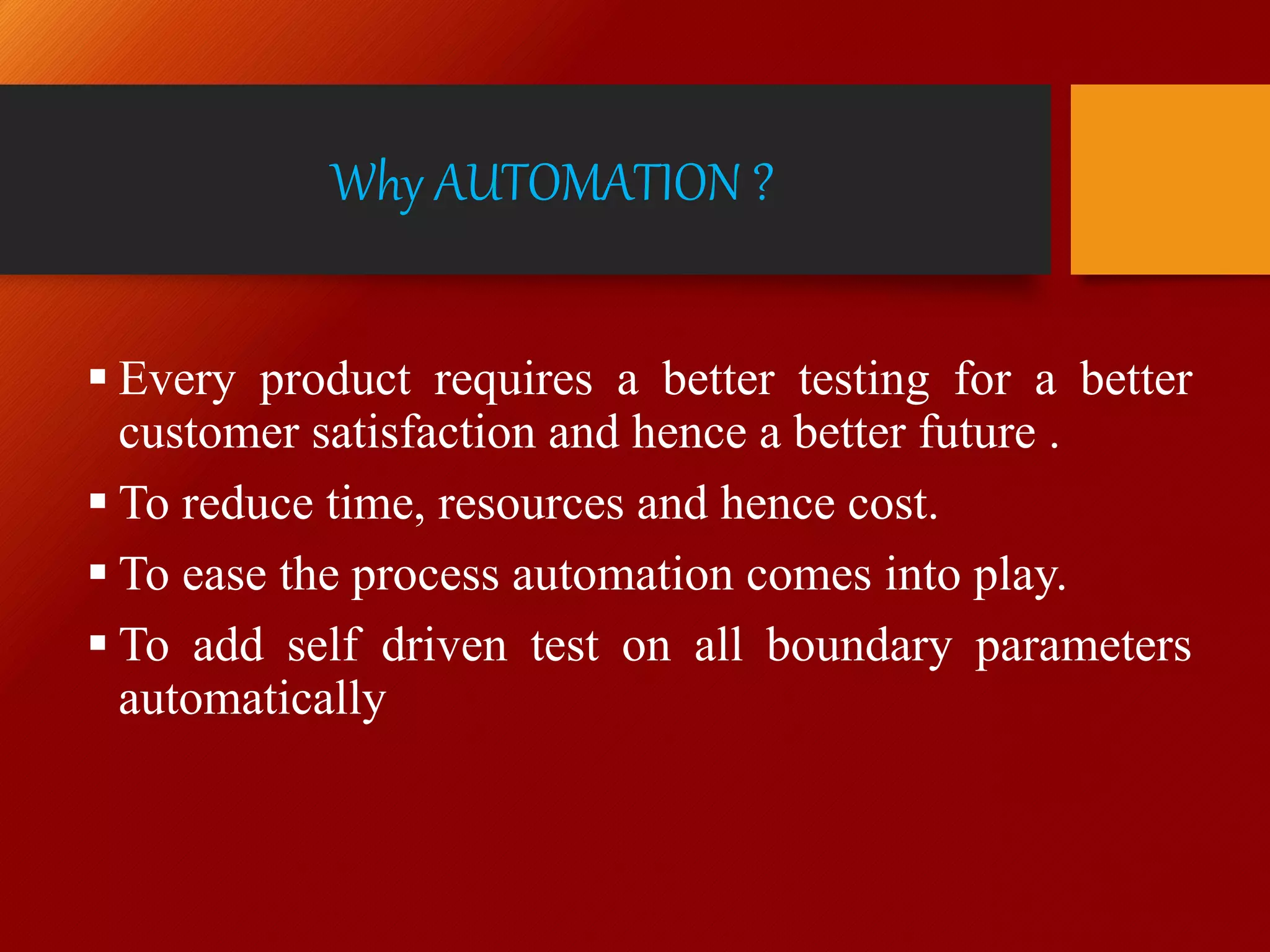 Why AUTOMATION ?

▪ Every product requires a better testing for a better customer satisfaction and hence a better future .

▪ To reduce time, resources and hence cost.

▪ To ease the process automation comes into play.

▪ To add self driven test on all boundary parameters automatically